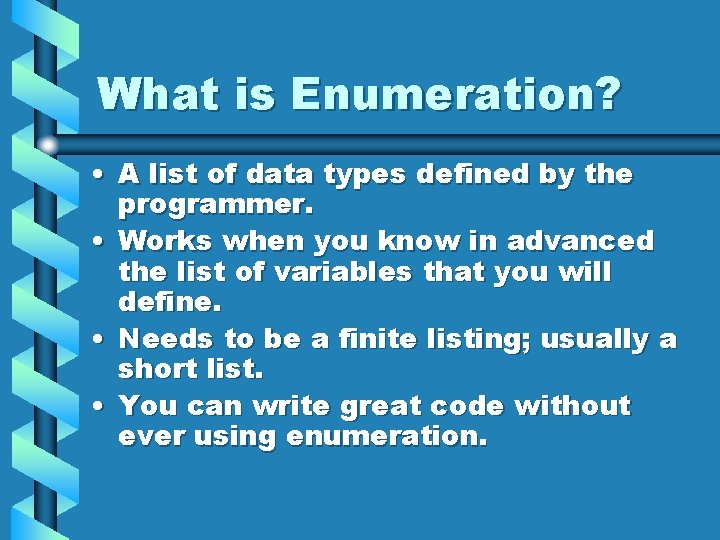 What is Enumeration?

• A list of data types defined by the programmer.
• Works when you know in advanced the list of variables that you will define.
• Needs to be a finite listing; usually a short list.
• You can write great code without ever using enumeration.